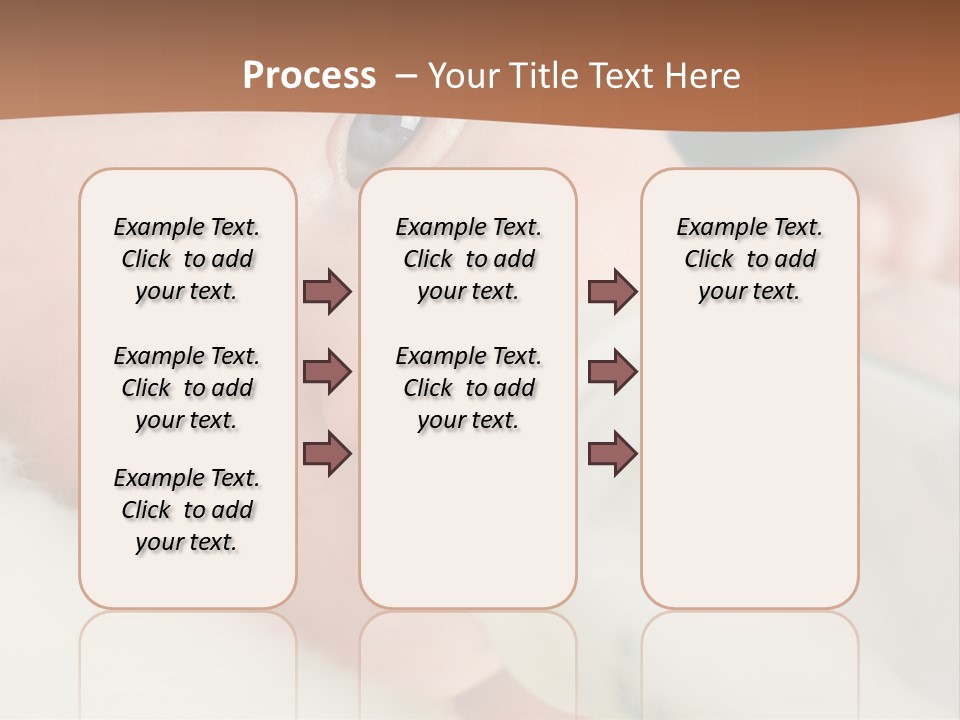 Process – Your Title Text Here

Example Text. Click to add your text.

Example Text. Click to add your text.

Example Text. Click to add your text.

Example Text. Click to add your text.

Example Text. Click to add your text.

Example Text. Click to add your text.